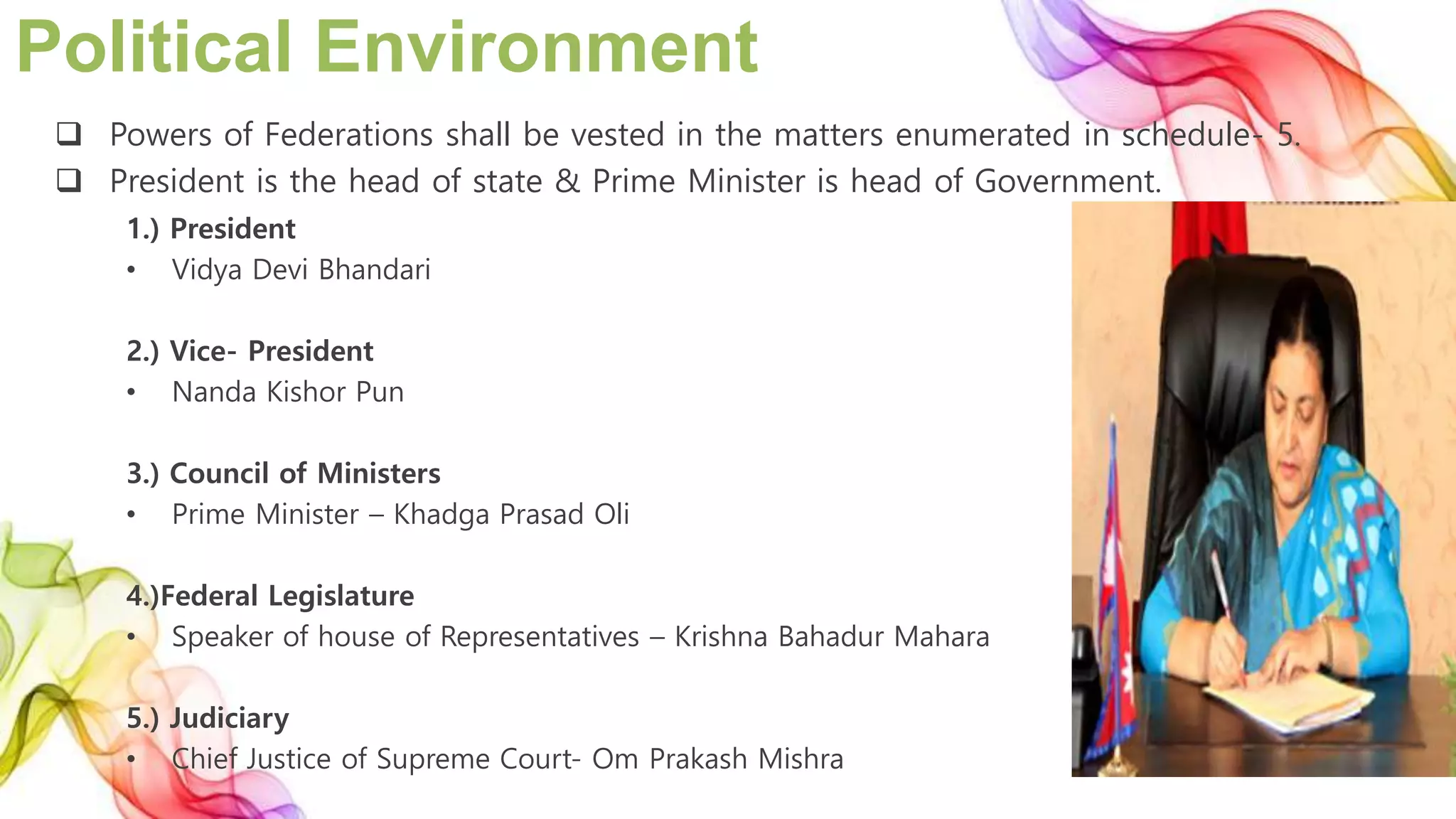 Political Environment

❑ Powers of Federations shall be vested in the matters enumerated in schedule- 5.

❑ President is the head of state & Prime Minister is head of Government.

1.) President

• Vidya Devi Bhandari

2.) Vice- President

• Nanda Kishor Pun

3.) Council of Ministers

• Prime Minister – Khadga Prasad Oli

4.)Federal Legislature

• Speaker of house of Representatives – Krishna Bahadur Mahara

5.) Judiciary

• Chief Justice of Supreme Court- Om Prakash Mishra